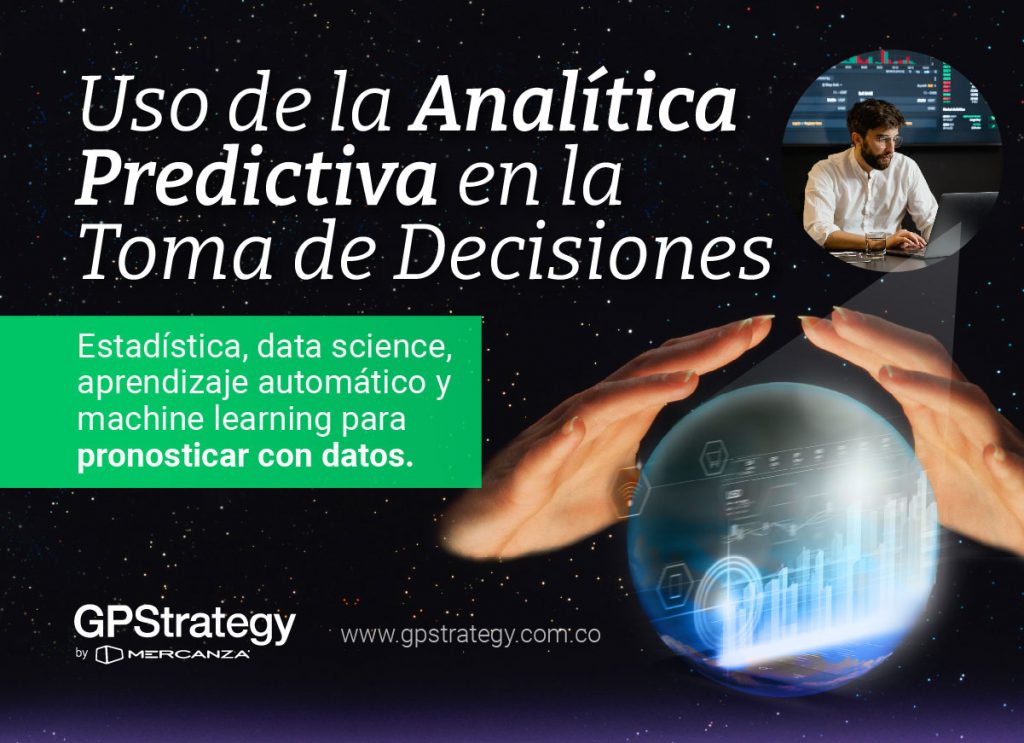 Uso de la Analítica Predictiva en la Toma de Decisiones

Estadística, data science, aprendizaje automático y machine learning para pronosticar con datos.

GPStrategy
by MERCANZA

www.gpstrategy.com.co